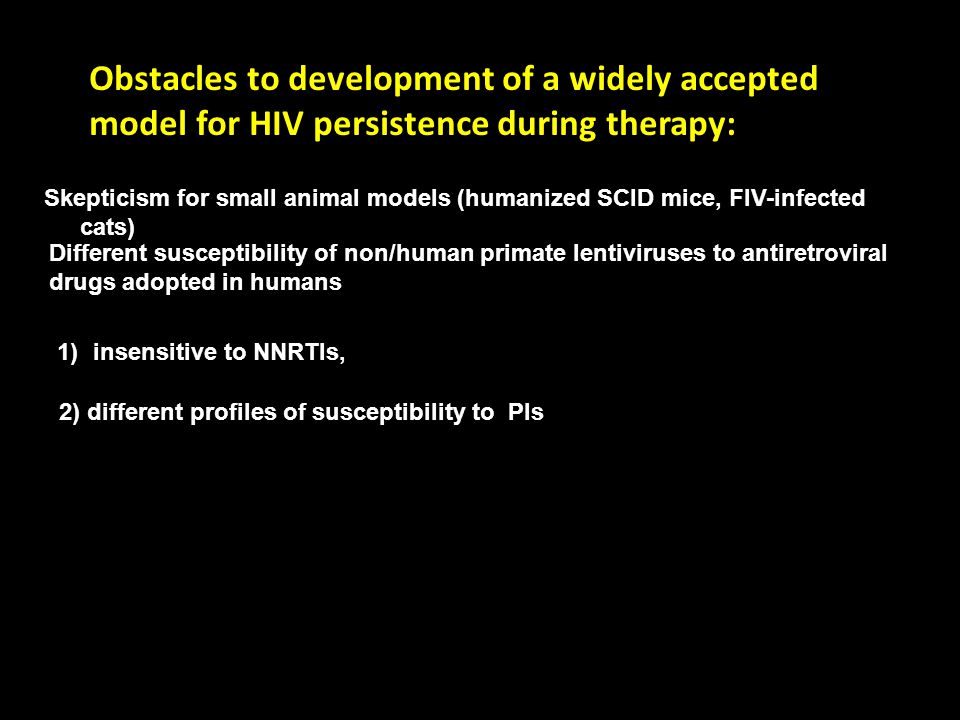 Obstacles to development of a widely accepted model for HIV persistence during therapy:

Skepticism for small animal models (humanized SCID mice, FIV-infected cats)

Different susceptibility of non/human primate lentiviruses to antiretroviral drugs adopted in humans

1) insensitive to NNRTIs,

2) different profiles of susceptibility to PIs